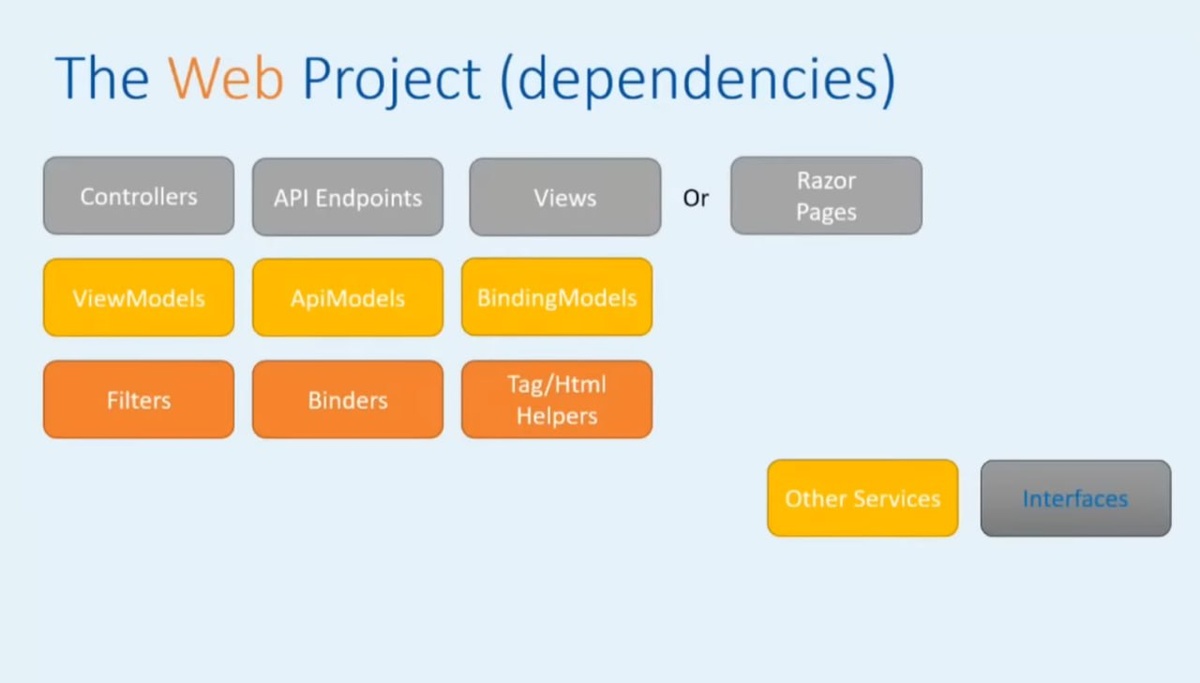 The Web Project (dependencies)

Controllers

API Endpoints

Views

Or

Razor Pages

ViewModels

ApiModels

BindingModels

Filters

Binders

Tag/Html Helpers

Other Services

Interfaces